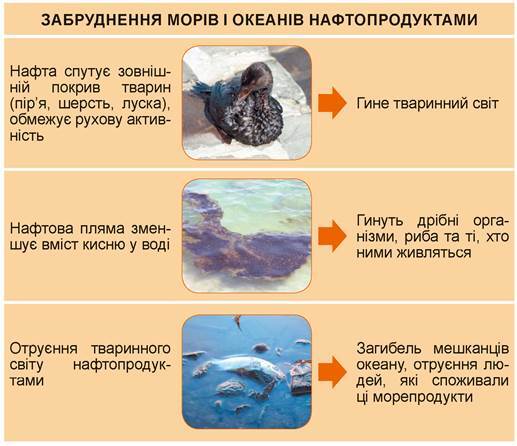 ЗАБРУДНЕННЯ МОРІВ І ОКЕАНІВ НАФТОПРОДУКТАМИ

Нафта спутує зовнішній покрив тварин (пір'я, шерсть, луска), обмежує рухову активність

Гине тваринний світ

Нафтова пляма зменшує вміст кисню у воді

Гинуть дрібні організми, риба та ті, хто ними живляться

Отруєння тваринного світу нафтопродуктами

Загибель мешканців океану, отруєння людей, які споживали ці морепродукти